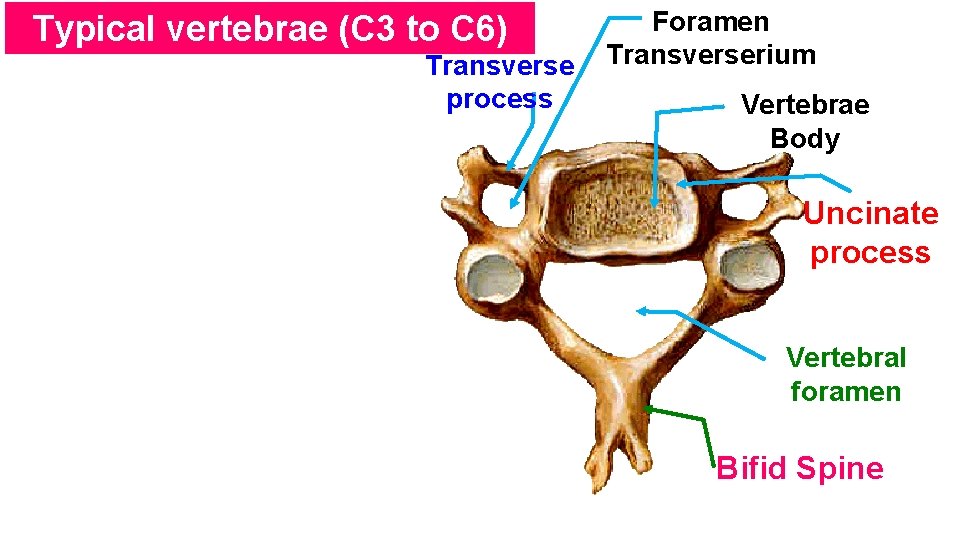 Typical vertebrae (C3 to C6)

Transverse process

Foramen Transverserium

Vertebrae Body

Uncinate process

Vertebral foramen

Bifid Spine